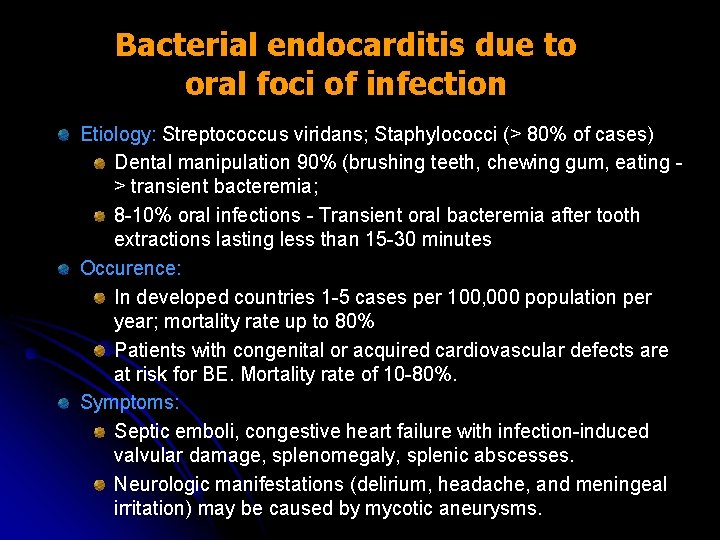 Bacterial endocarditis due to oral foci of infection

Etiology: Streptococcus viridans; Staphylococci (> 80% of cases)

Dental manipulation 90% (brushing teeth, chewing gum, eating -> transient bacteremia;

8-10% oral infections - Transient oral bacteremia after tooth extractions lasting less than 15-30 minutes

Occurence:

In developed countries 1-5 cases per 100,000 population per year; mortality rate up to 80%

Patients with congenital or acquired cardiovascular defects are at risk for BE. Mortality rate of 10-80%.

Symptoms:

Septic emboli, congestive heart failure with infection-induced valvular damage, splenomegaly, splenic abscesses.

Neurologic manifestations (delirium, headache, and meningeal irritation) may be caused by mycotic aneurysms.